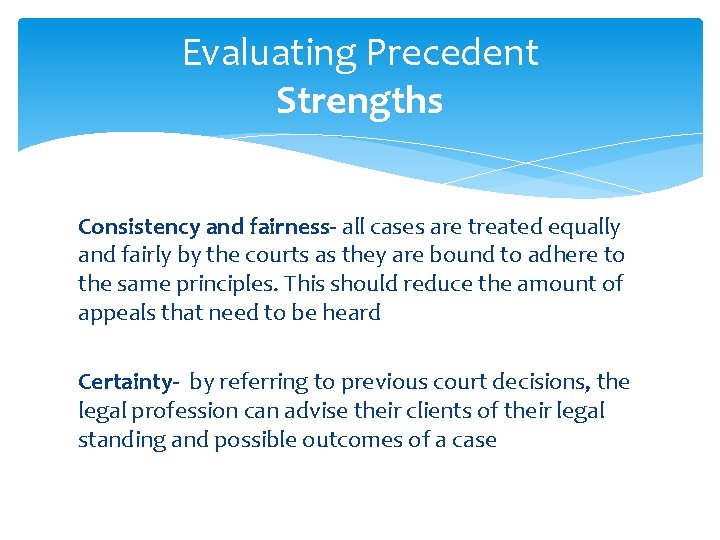 Evaluating Precedent
Strengths

Consistency and fairness- all cases are treated equally and fairly by the courts as they are bound to adhere to the same principles. This should reduce the amount of appeals that need to be heard

Certainty- by referring to previous court decisions, the legal profession can advise their clients of their legal standing and possible outcomes of a case